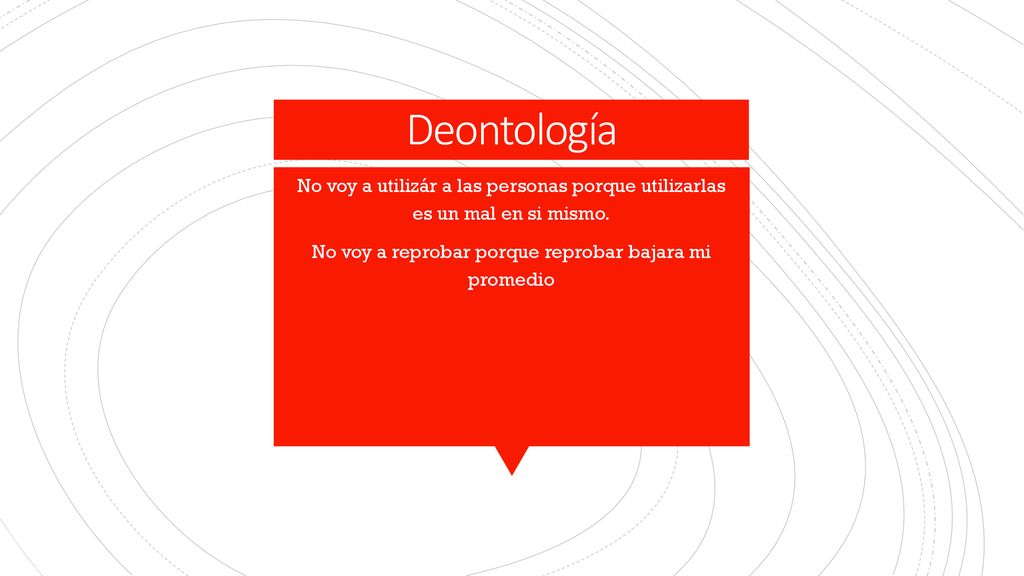 Deontología

No voy a utilizár a las personas porque utilizarlas es un mal en si mismo.

No voy a reprobar porque reprobar bajara mi promedio